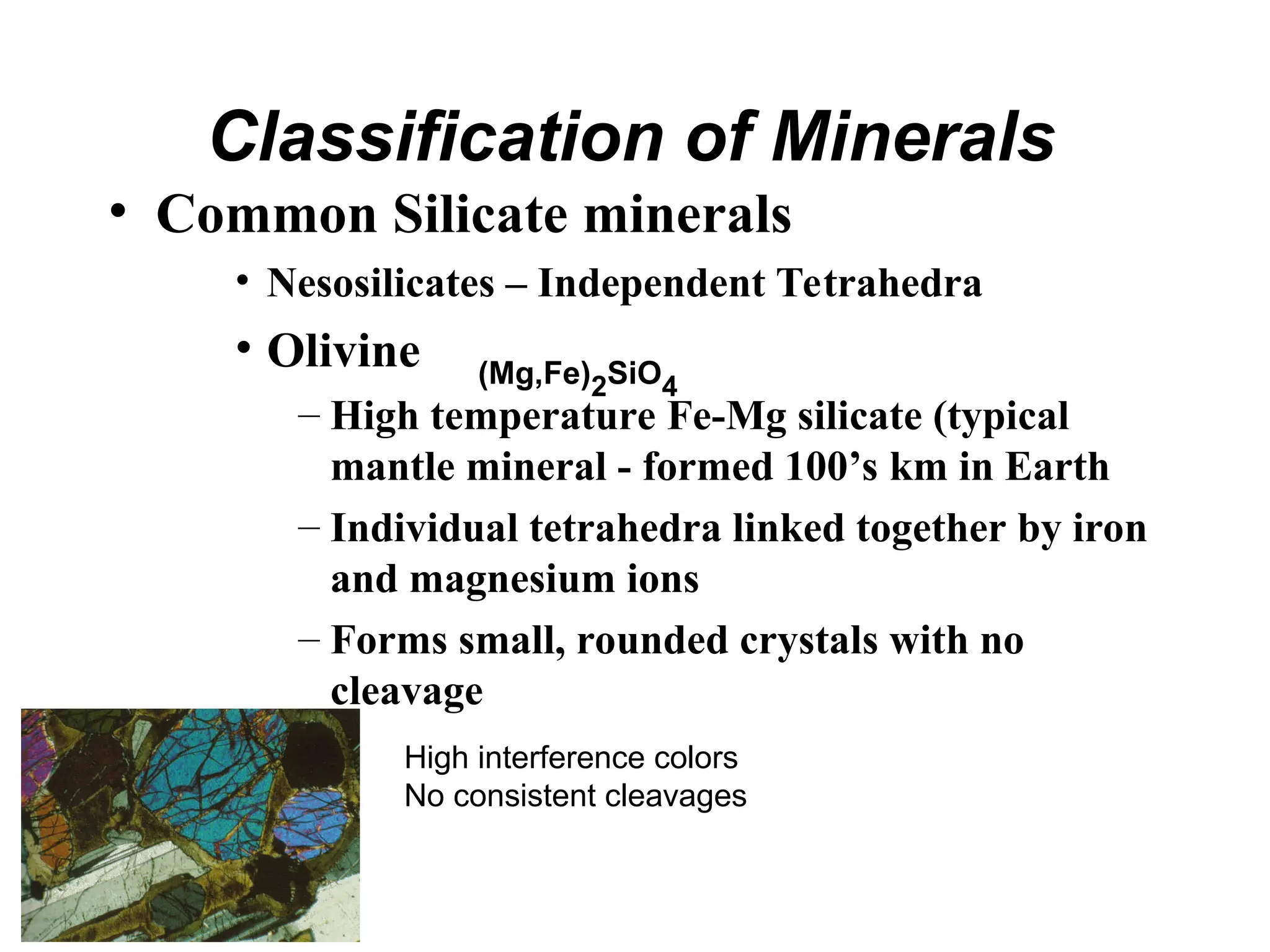 Classification of Minerals

• Common Silicate minerals

• Nesosilicates – Independent Tetrahedra

• Olivine $(Mg,Fe)_2SiO_4$

– High temperature Fe-Mg silicate (typical mantle mineral - formed 100's km in Earth

– Individual tetrahedra linked together by iron and magnesium ions

– Forms small, rounded crystals with no cleavage

High interference colors
No consistent cleavages